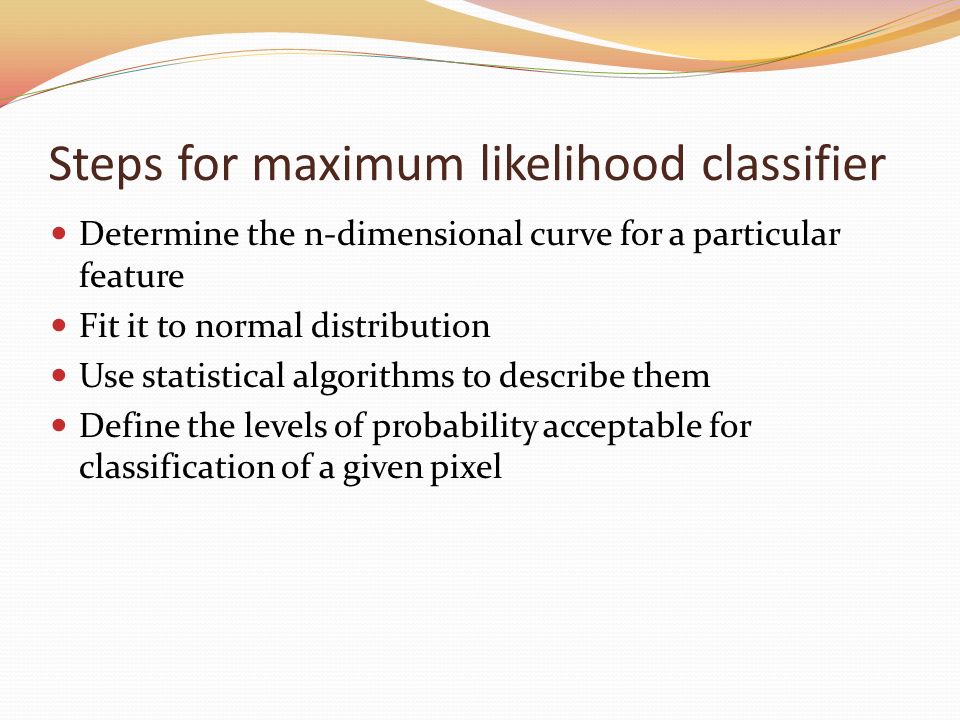 Steps for maximum likelihood classifier

- Determine the n-dimensional curve for a particular feature
- Fit it to normal distribution
- Use statistical algorithms to describe them
- Define the levels of probability acceptable for classification of a given pixel